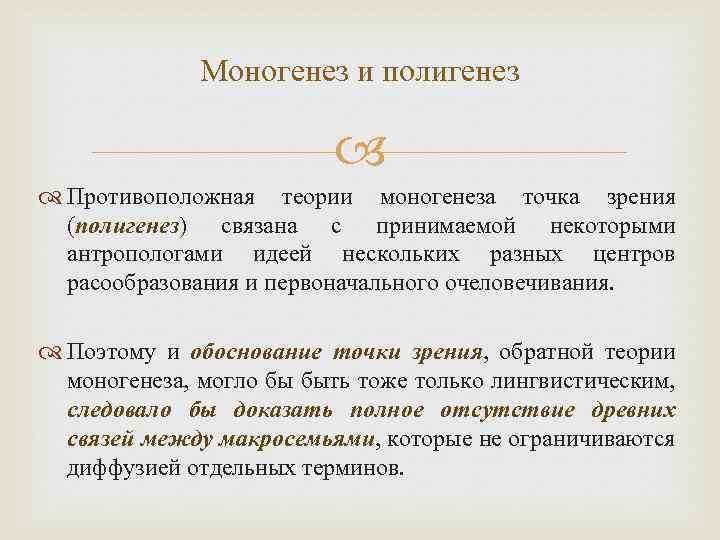 Моногенез и полигенез

Противоположная теории моногенеза точка зрения (полигенез) связана с принимаемой некоторыми антропологами идеей нескольких разных центров расообразования и первоначального очеловечивания.

Поэтому и обоснование точки зрения, обратной теории моногенеза, могло бы быть тоже только лингвистическим, следовало бы доказать полное отсутствие древних связей между макросемьями, которые не ограничиваются диффузией отдельных терминов.